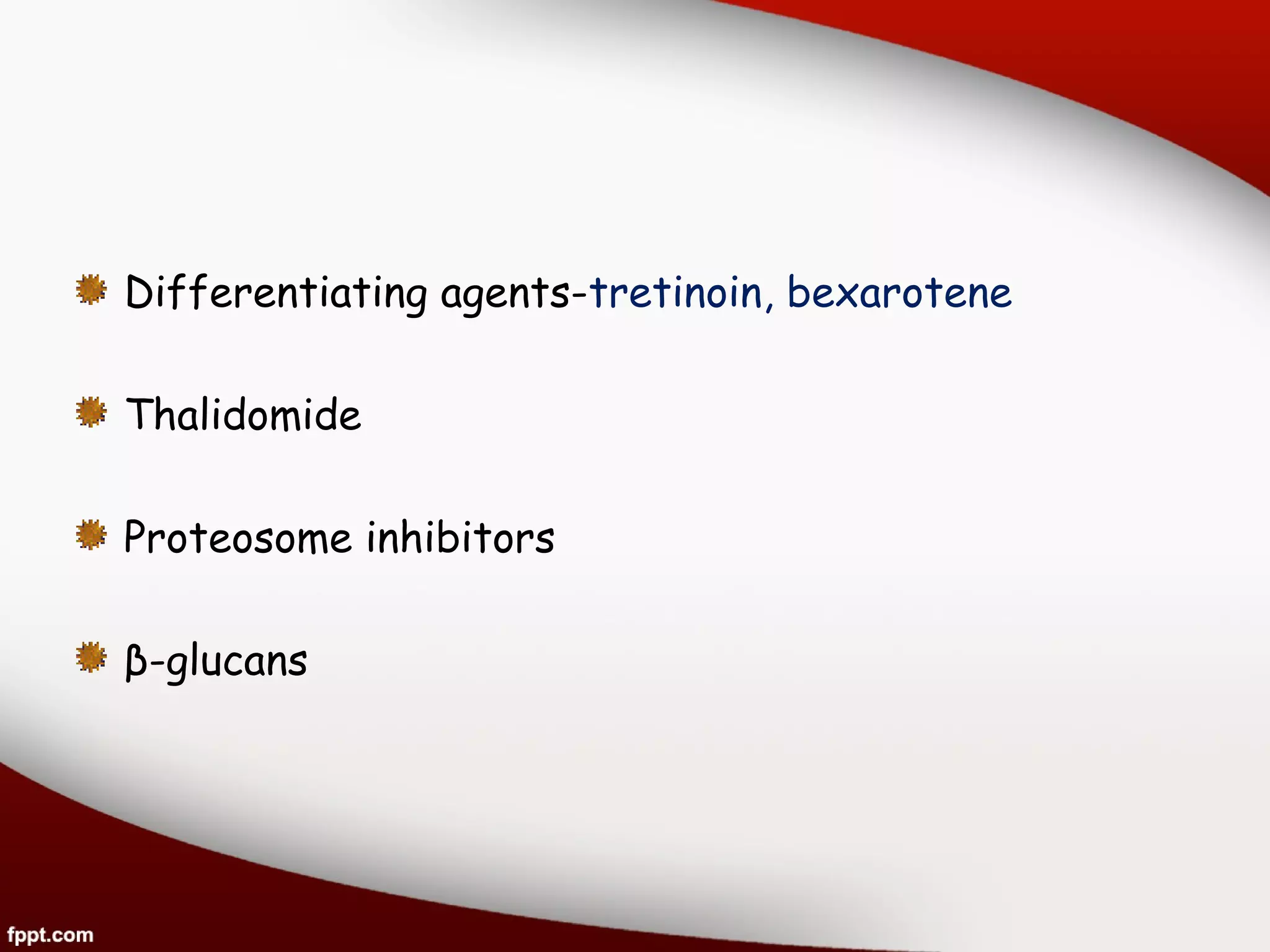 Differentiating agents-tretinoin, bexarotene

Thalidomide

Proteosome inhibitors

β-glucans

fppt.com